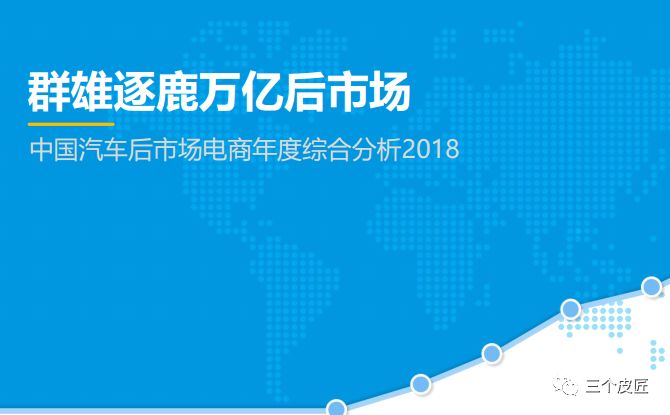 群雄逐鹿万亿后市场

中国汽车后市场电商年度综合分析2018

三个皮匠